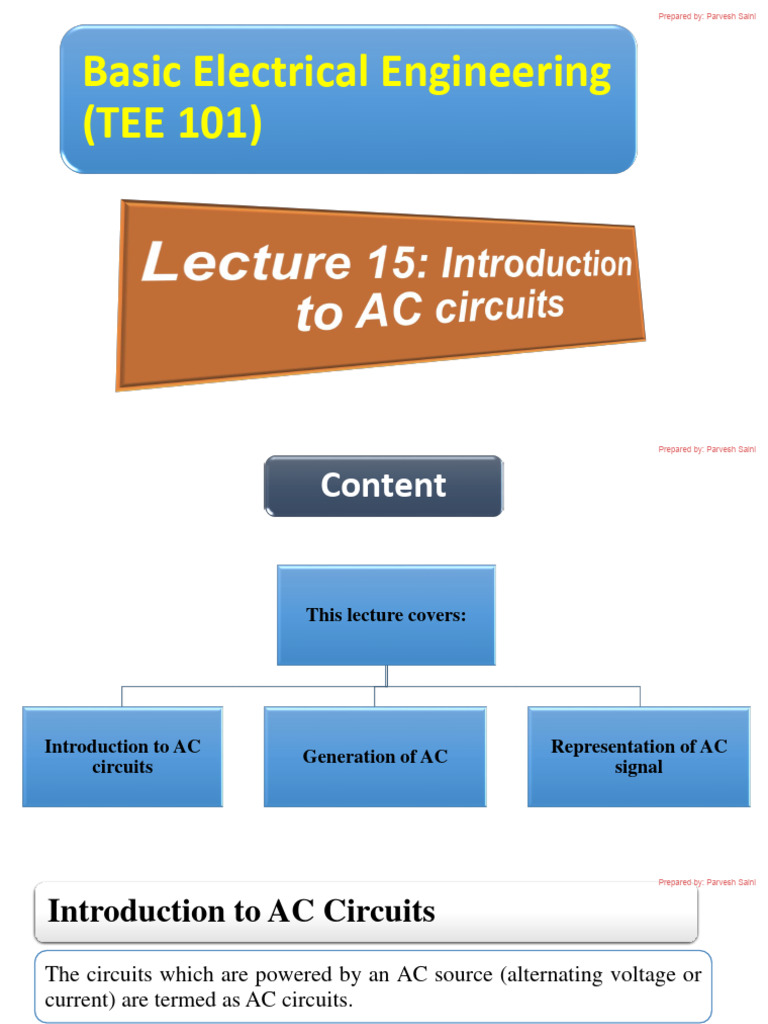 Prepared by: Parvesh Saini

Basic Electrical Engineering (TEE 101)

Lecture 15: Introduction to AC circuits

Prepared by: Parvesh Saini

Content

This lecture covers:

Introduction to AC circuits

Generation of AC

Representation of AC signal

Prepared by: Parvesh Saini

Introduction to AC Circuits

The circuits which are powered by an AC source (alternating voltage or current) are termed as AC circuits.